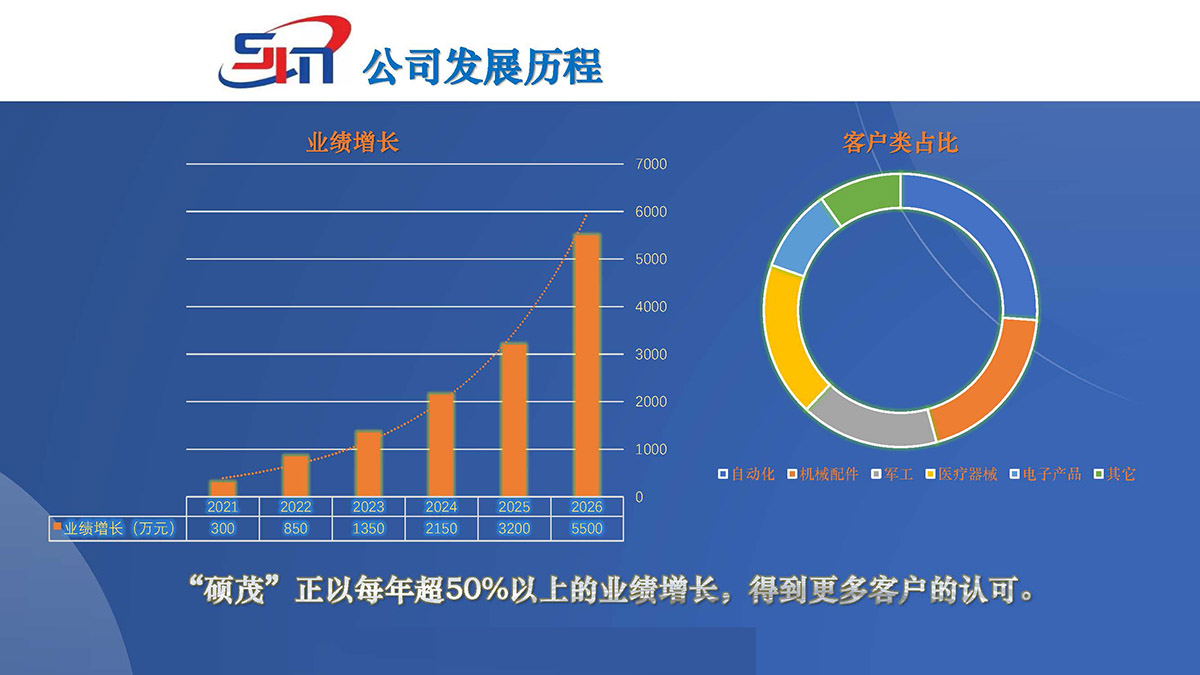 SM 公司发展历程

业绩增长

7000
6000
5000
4000
3000
2000
1000
0

|  | 2021 | 2022 | 2023 | 2024 | 2025 | 2026 |
|---|---|---|---|---|---|---|
| 业绩增长（万元） | 300 | 850 | 1350 | 2150 | 3200 | 5500 |

客户类占比

自动化 机械配件 军工 医疗器械 电子产品 其它

“硕茂”正以每年超50%以上的业绩增长，得到更多客户的认可。